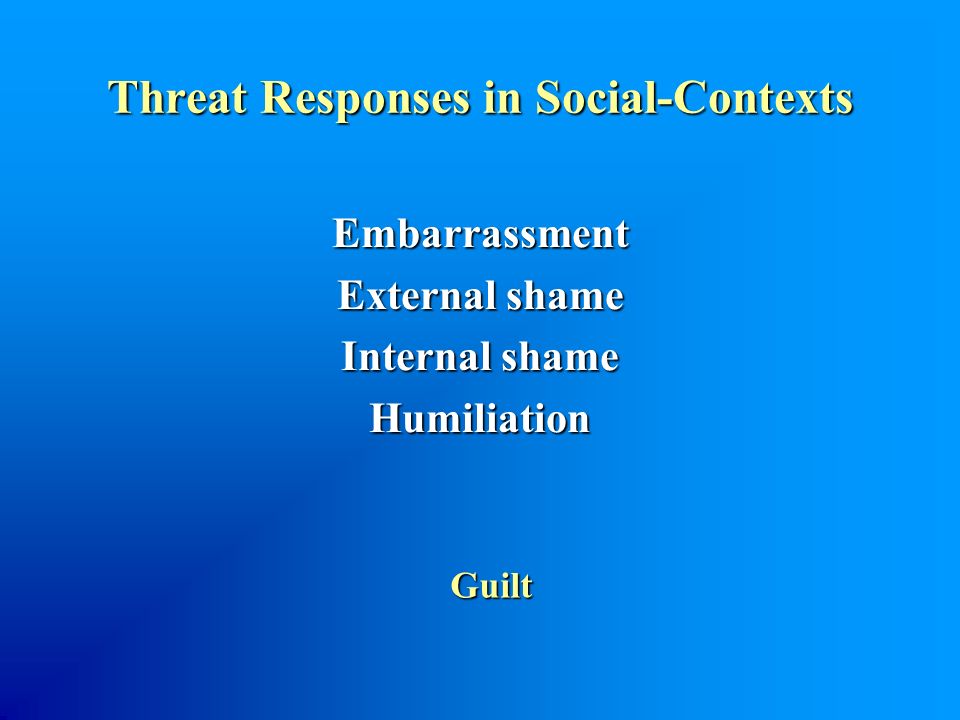 Threat Responses in Social-Contexts

Embarrassment
External shame
Internal shame
Humiliation

Guilt